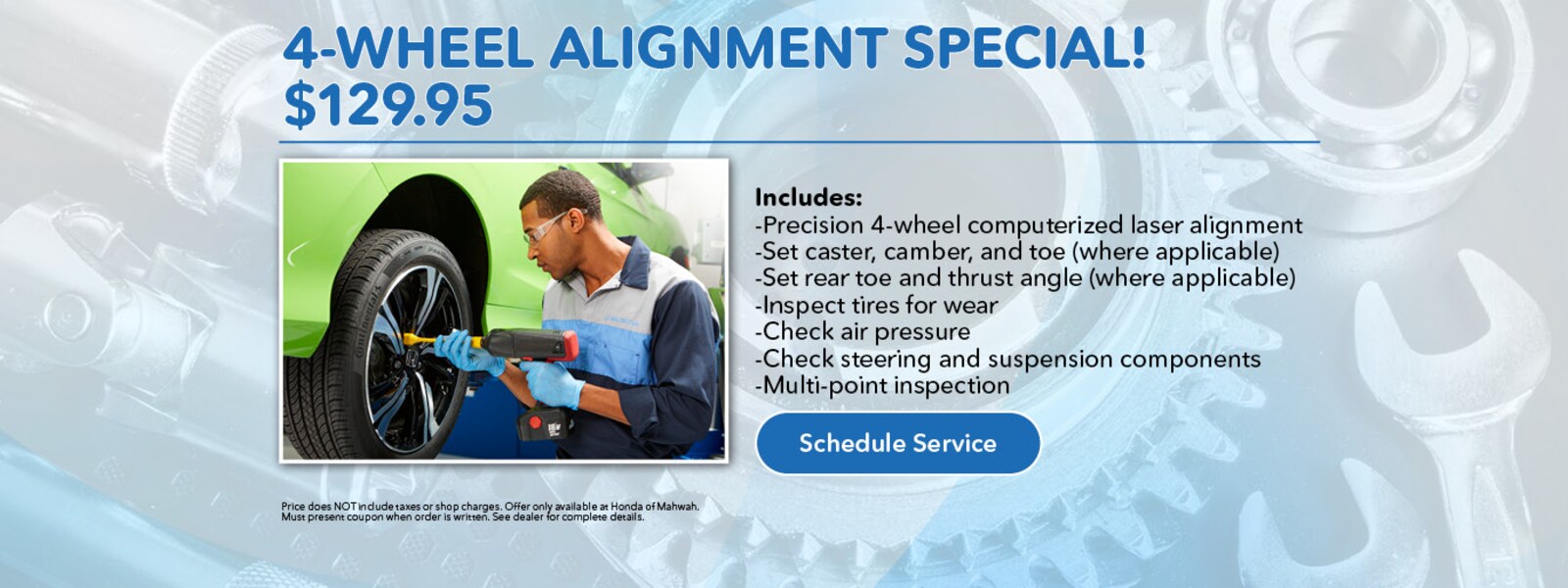 4-WHEEL ALIGNMENT SPECIAL!
$129.95

Includes:
-Precision 4-wheel computerized laser alignment
-Set caster, camber, and toe (where applicable)
-Set rear toe and thrust angle (where applicable)
-Inspect tires for wear
-Check air pressure
-Check steering and suspension components
-Multi-point inspection

Schedule Service

Price does NOT include taxes or shop charges. Offer only available at Honda of Mahwah. Must present coupon when order is written. See dealer for complete details.